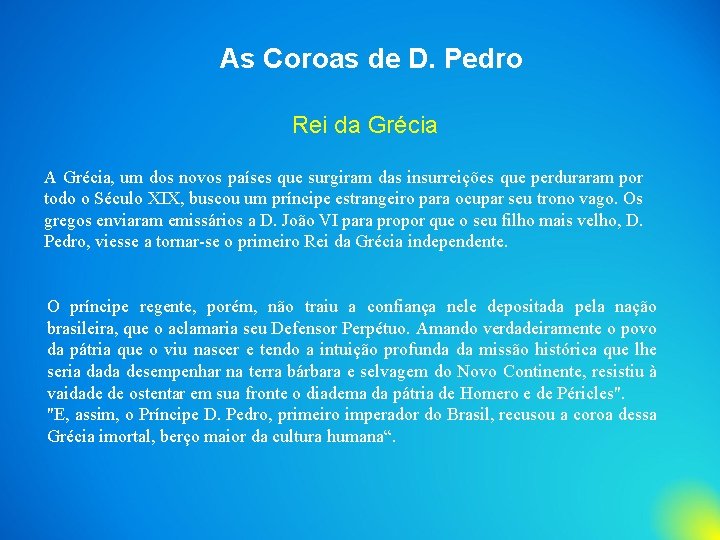 As Coroas de D. Pedro

Rei da Grécia

A Grécia, um dos novos países que surgiram das insurreições que perduraram por todo o Século XIX, buscou um príncipe estrangeiro para ocupar seu trono vago. Os gregos enviaram emissários a D. João VI para propor que o seu filho mais velho, D. Pedro, viesse a tornar-se o primeiro Rei da Grécia independente.

O príncipe regente, porém, não traiu a confiança nele depositada pela nação brasileira, que o aclamaria seu Defensor Perpétuo. Amando verdadeiramente o povo da pátria que o viu nascer e tendo a intuição profunda da missão histórica que lhe seria dada desempenhar na terra bárbara e selvagem do Novo Continente, resistiu à vaidade de ostentar em sua fronte o diadema da pátria de Homero e de Péricles".
"E, assim, o Príncipe D. Pedro, primeiro imperador do Brasil, recusou a coroa dessa Grécia imortal, berço maior da cultura humana“.